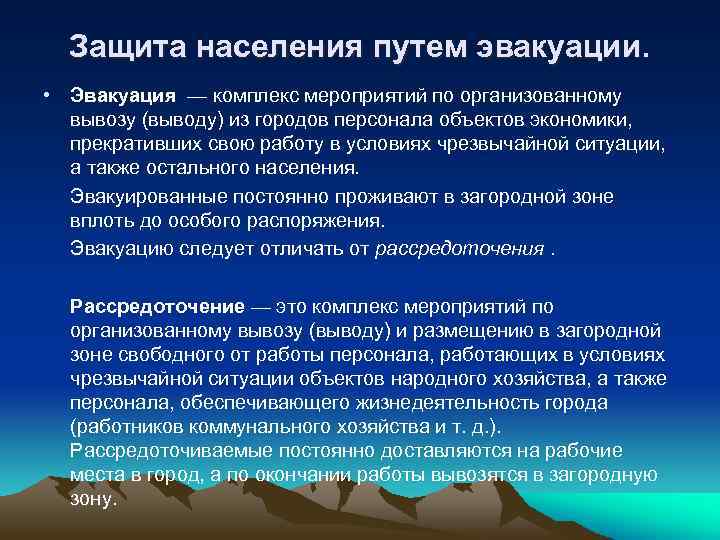 Защита населения путем эвакуации.

• Эвакуация — комплекс мероприятий по организованному вывозу (выводу) из городов персонала объектов экономики, прекративших свою работу в условиях чрезвычайной ситуации, а также остального населения.

Эвакуированные постоянно проживают в загородной зоне вплоть до особого распоряжения.

Эвакуацию следует отличать от рассредоточения .

Рассредоточение — это комплекс мероприятий по организованному вывозу (выводу) и размещению в загородной зоне свободного от работы персонала, работающих в условиях чрезвычайной ситуации объектов народного хозяйства, а также персонала, обеспечивающего жизнедеятельность города (работников коммунального хозяйства и т. д.). Рассредоточиваемые постоянно доставляются на рабочие места в город, а по окончании работы вывозятся в загородную зону.